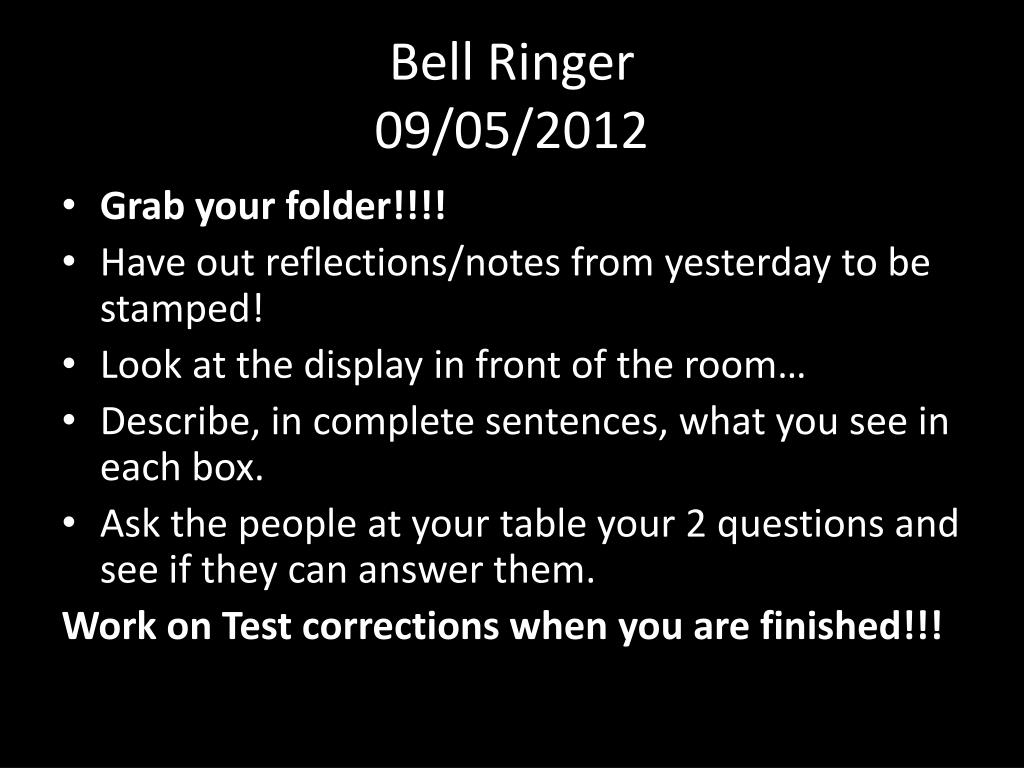 Bell Ringer
09/05/2012

• Grab your folder!!!!
• Have out reflections/notes from yesterday to be stamped!
• Look at the display in front of the room…
• Describe, in complete sentences, what you see in each box.
• Ask the people at your table your 2 questions and see if they can answer them.

Work on Test corrections when you are finished!!!